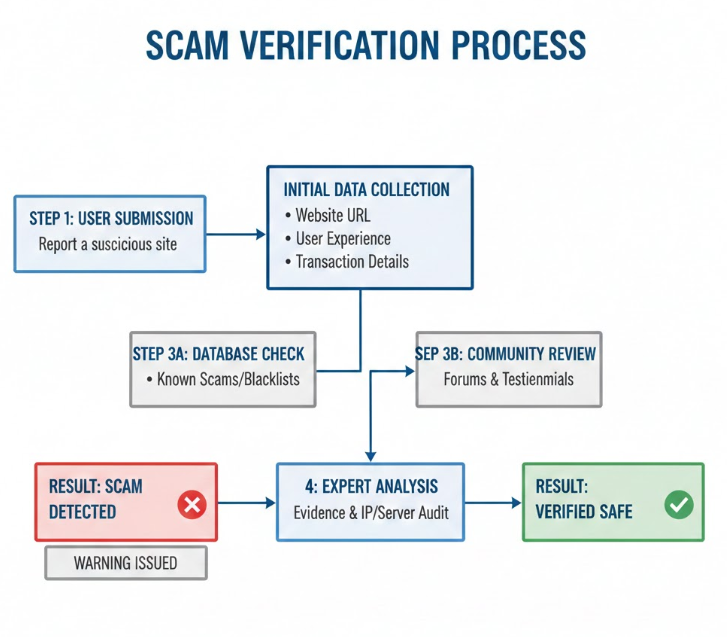 SCAM VERIFICATION PROCESS

STEP 1: USER SUBMISSION
Report a suscicious site

INITIAL DATA COLLECTION
• Website URL
• User Experience
• Transaction Details

STEP 3A: DATABASE CHECK
• Known Scams/Blacklists

SEP 3B: COMMUNITY REVIEW
Forums & Testienmials

RESULT: SCAM DETECTED

WARNING ISSUED

4: EXPERT ANALYSIS
Evidence & IP/Server Audit

RESULT: VERIFIED SAFE